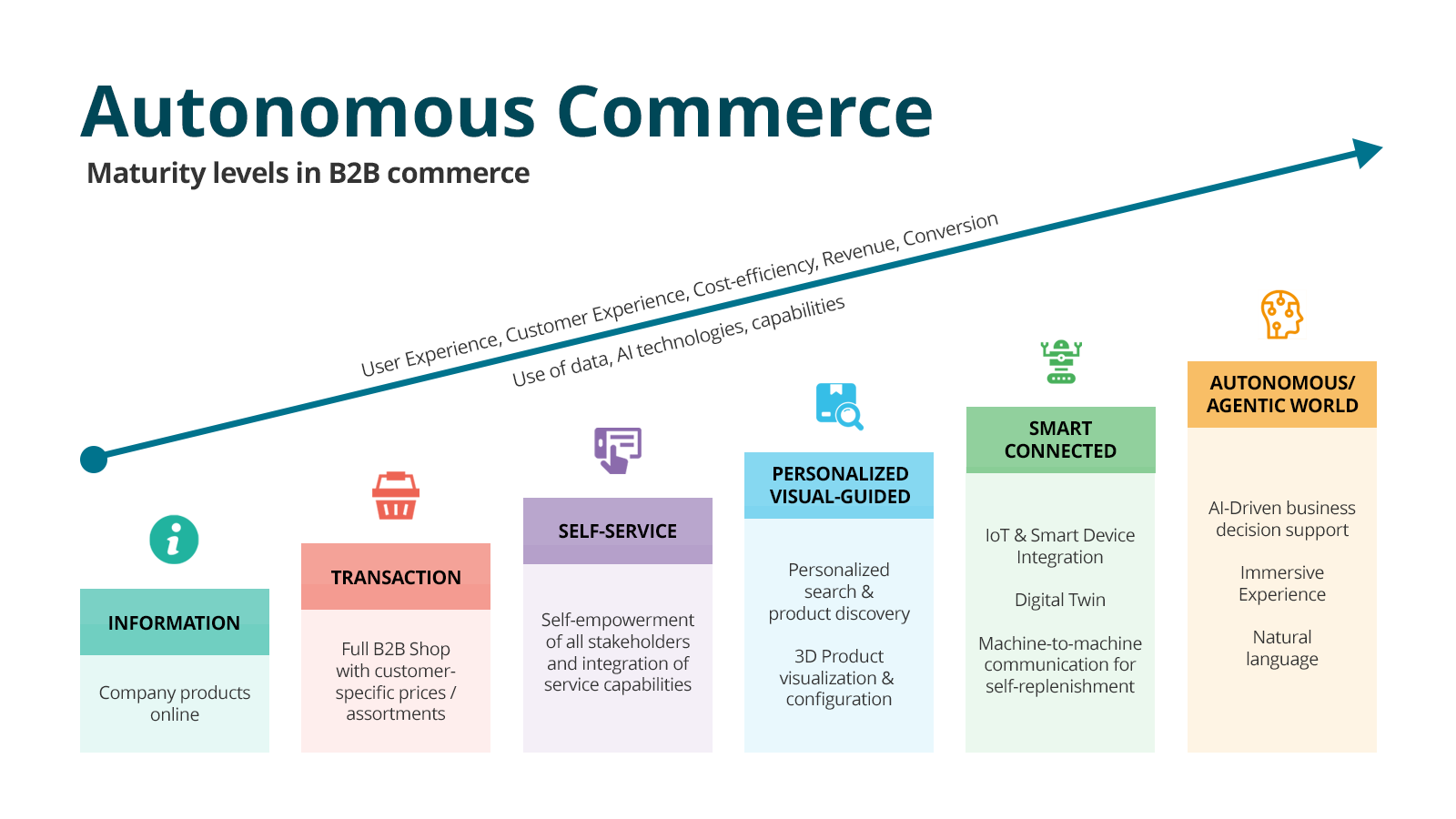 Autonomous Commerce

Maturity levels in B2B commerce

User Experience, Customer Experience, Cost-efficiency, Revenue, Conversion

Use of data, AI technologies, capabilities

INFORMATION

Company products online

TRANSACTION

Full B2B Shop with customer-specific prices / assortments

SELF-SERVICE

Self-empowerment of all stakeholders and integration of service capabilities

PERSONALIZED VISUAL-GUIDED

Personalized search & product discovery

3D Product visualization & configuration

SMART CONNECTED

IoT & Smart Device Integration

Digital Twin

Machine-to-machine communication for self-replenishment

AUTONOMOUS/ AGENTIC WORLD

AI-Driven business decision support

Immersive Experience

Natural language